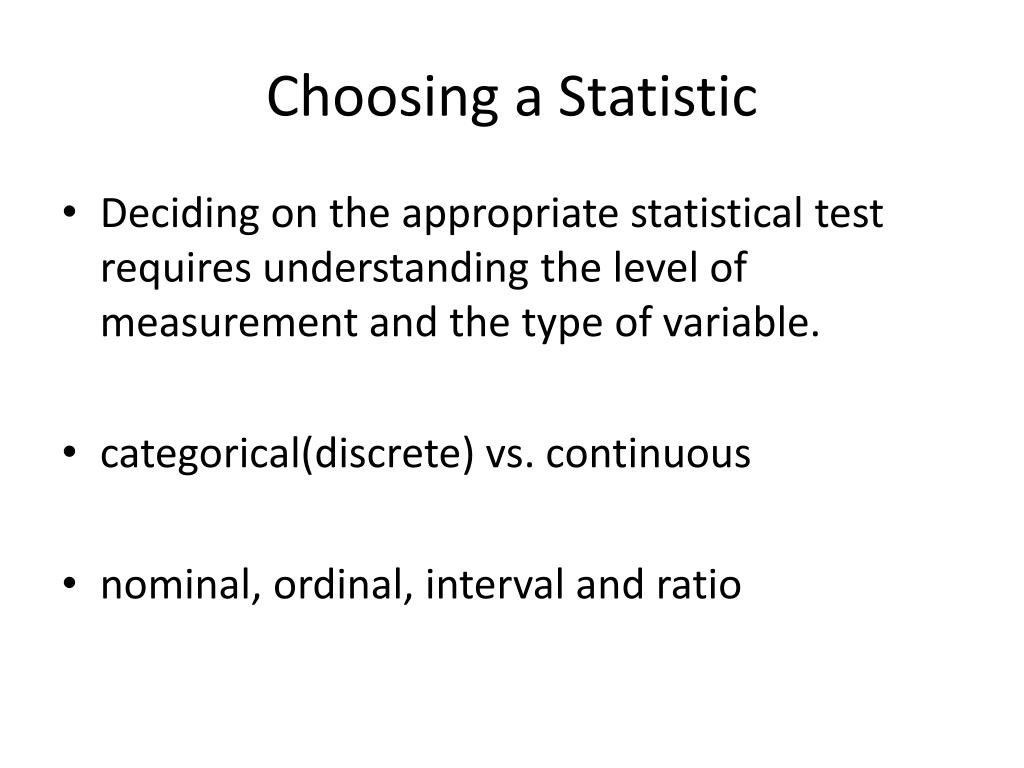 Choosing a Statistic

• Deciding on the appropriate statistical test requires understanding the level of measurement and the type of variable.

• categorical(discrete) vs. continuous

• nominal, ordinal, interval and ratio